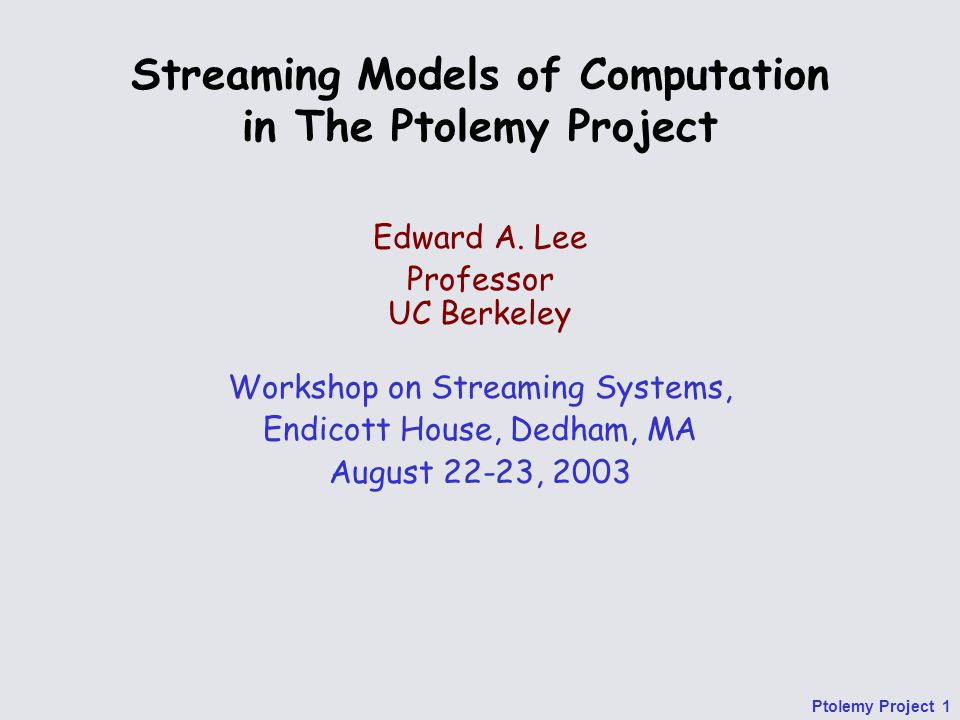 Streaming Models of Computation in The Ptolemy Project

Edward A. Lee
Professor
UC Berkeley

Workshop on Streaming Systems,
Endicott House, Dedham, MA
August 22-23, 2003

Ptolemy Project 1